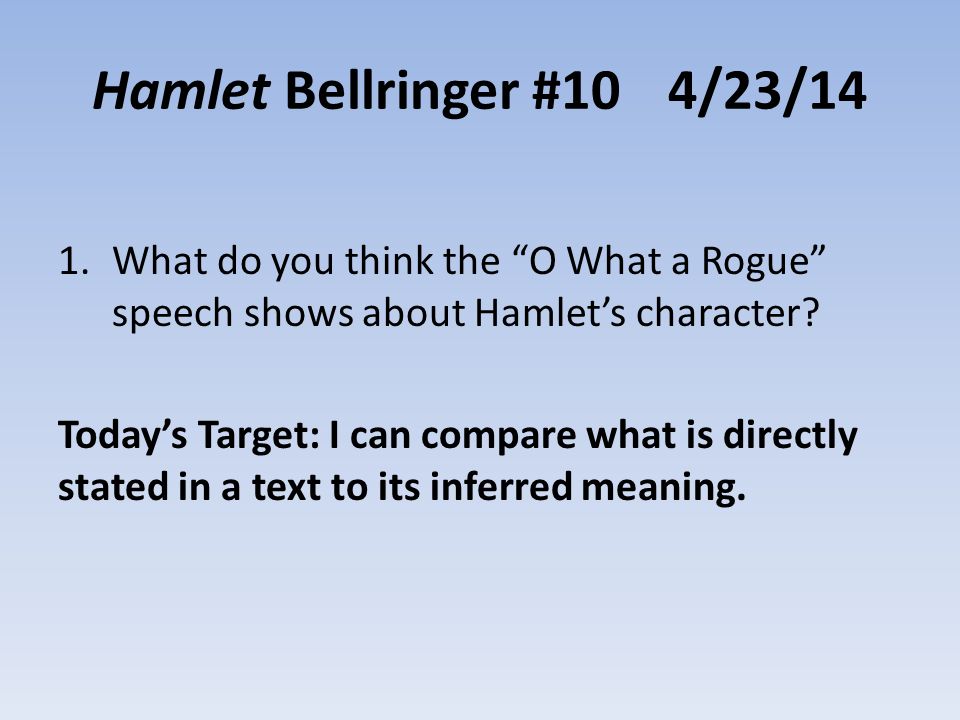 Hamlet Bellringer #10 4/23/14

1. What do you think the “O What a Rogue” speech shows about Hamlet’s character?

Today’s Target: I can compare what is directly stated in a text to its inferred meaning.